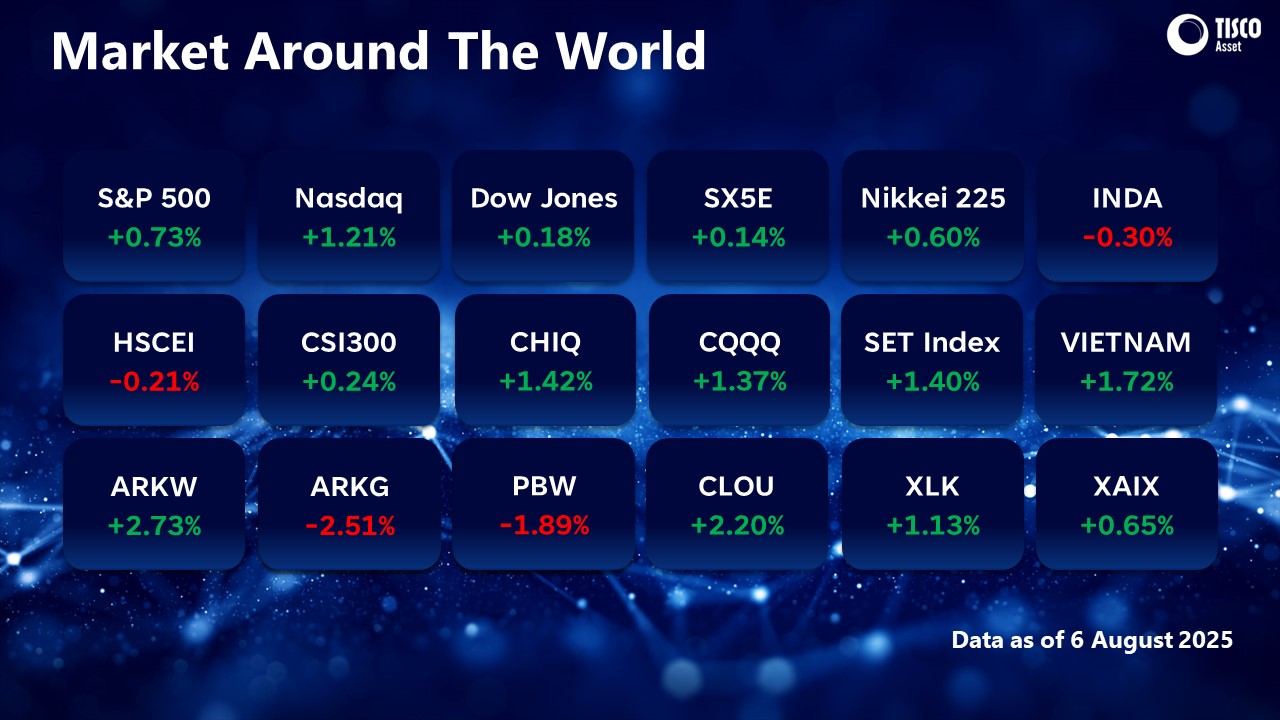 Market Around The World

TISCO Asset

S&P 500
+0.73%

Nasdaq
+1.21%

Dow Jones
+0.18%

SX5E
+0.14%

Nikkei 225
+0.60%

INDA
-0.30%

HSCEI
-0.21%

CSI300
+0.24%

CHIQ
+1.42%

CQQQ
+1.37%

SET Index
+1.40%

VIETNAM
+1.72%

ARKW
+2.73%

ARKG
-2.51%

PBW
-1.89%

CLOU
+2.20%

XLK
+1.13%

XAIX
+0.65%

Data as of 6 August 2025